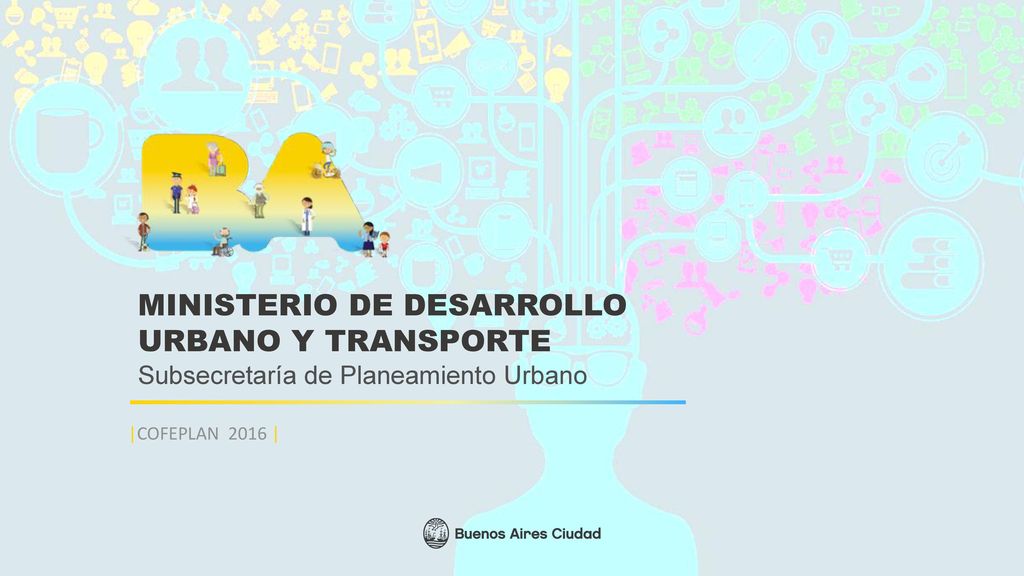 BA

MINISTERIO DE DESARROLLO URBANO Y TRANSPORTE
Subsecretaría de Planeamiento Urbano

| COFEPLAN 2016 |

Buenos Aires Ciudad